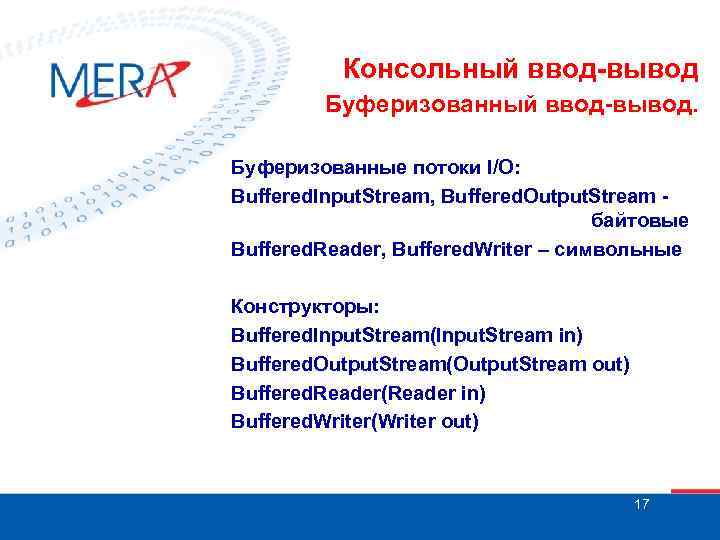 MERA

Консольный ввод-вывод
Буферизованный ввод-вывод.

Буферизованные потоки I/O:
BufferedInputStream, BufferedOutputStream - байтовые
BufferedReader, BufferedWriter – символьные

Конструкторы:
BufferedInputStream(InputStream in)
BufferedOutputStream(OutputStream out)
BufferedReader(Reader in)
BufferedWriter(Writer out)

17